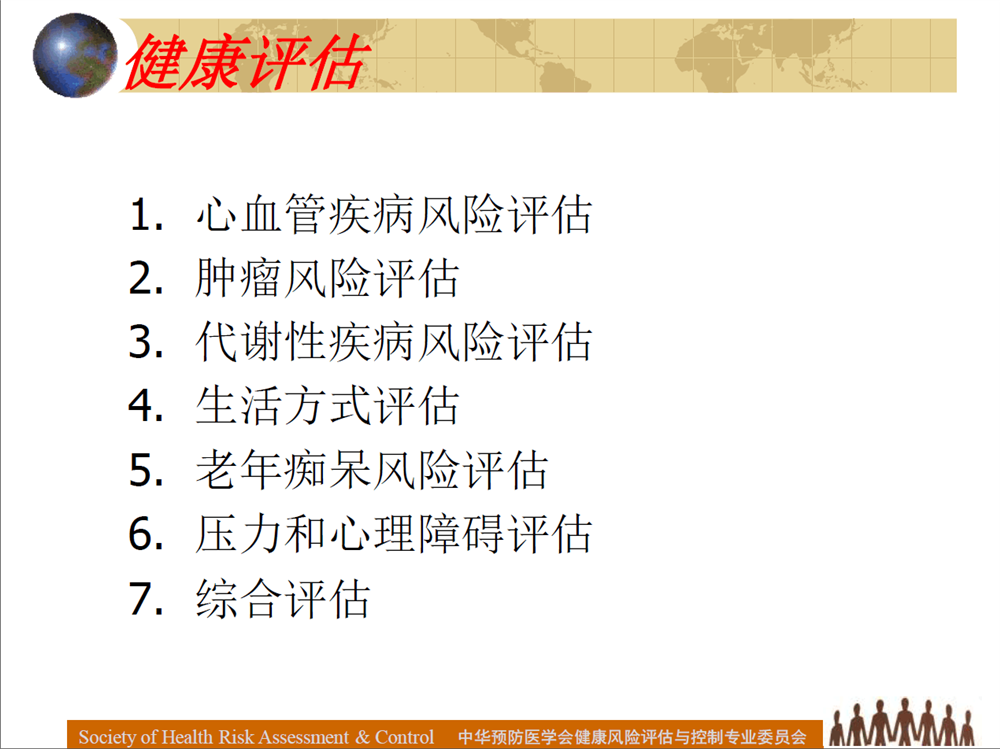 健康评估

1. 心血管疾病风险评估
2. 肿瘤风险评估
3. 代谢性疾病风险评估
4. 生活方式评估
5. 老年痴呆风险评估
6. 压力和心理障碍评估
7. 综合评估

Society of Health Risk Assessment & Control 中华预防医学会健康风险评估与控制专业委员会